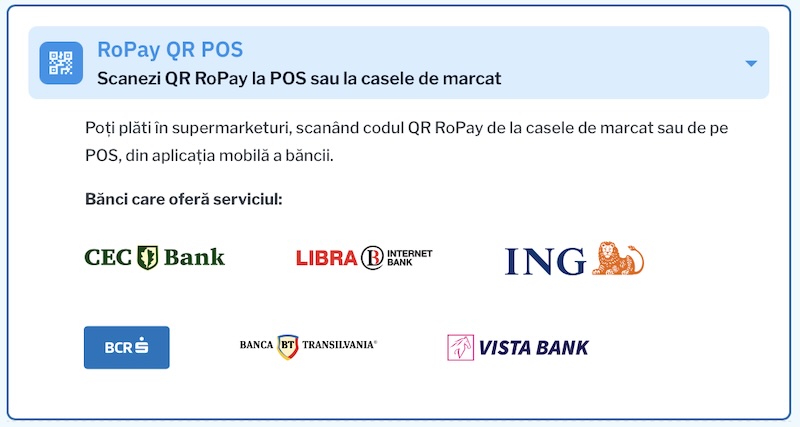 RoPay QR POS
Scanezi QR RoPay la POS sau la casele de marcat

Poți plăti în supermarketuri, scanând codul QR RoPay de la casele de marcat sau de pe POS, din aplicația mobilă a băncii.

Bănci care oferă serviciul:

CEC Bank

LIBRA INTERNET BANK

ING

BCR

BANCA BT TRANSILVANIA®

VISTA BANK